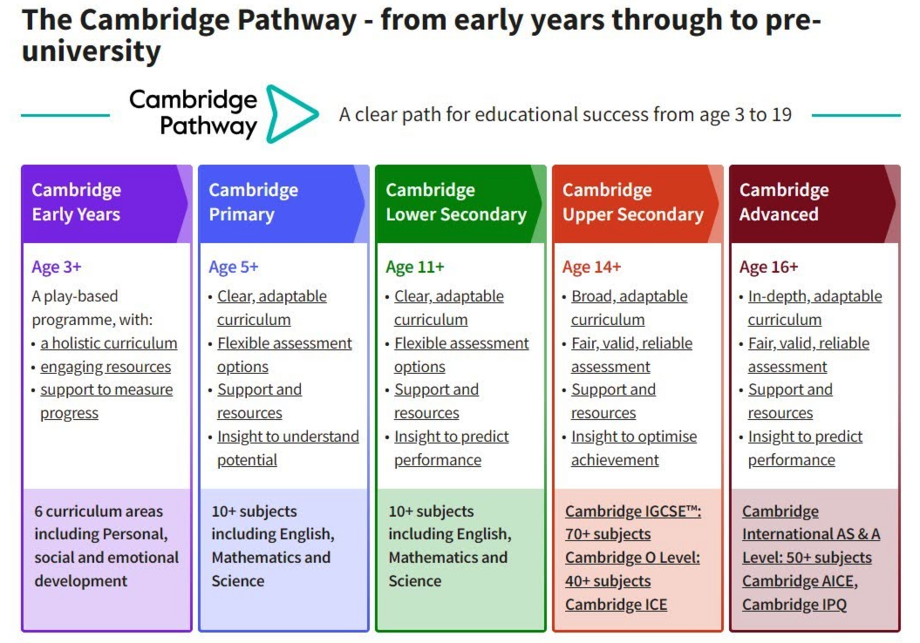 The Cambridge Pathway - from early years through to pre-university

Cambridge Pathway

A clear path for educational success from age 3 to 19

Cambridge Early Years

Age 3+

A play-based programme, with:
• a holistic curriculum
• engaging resources
• support to measure progress

6 curriculum areas including Personal, social and emotional development

Cambridge Primary

Age 5+

• Clear, adaptable curriculum
• Flexible assessment options
• Support and resources
• Insight to understand potential

10+ subjects including English, Mathematics and Science

Cambridge Lower Secondary

Age 11+

• Clear, adaptable curriculum
• Flexible assessment options
• Support and resources
• Insight to predict performance

10+ subjects including English, Mathematics and Science

Cambridge Upper Secondary

Age 14+

• Broad, adaptable curriculum
• Fair, valid, reliable assessment
• Support and resources
• Insight to optimise achievement

Cambridge IGCSE™: 70+ subjects
Cambridge O Level: 40+ subjects
Cambridge ICE

Cambridge Advanced

Age 16+

• In-depth, adaptable curriculum
• Fair, valid, reliable assessment
• Support and resources
• Insight to predict performance

Cambridge International AS & A Level: 50+ subjects
Cambridge AICE, Cambridge IPQ